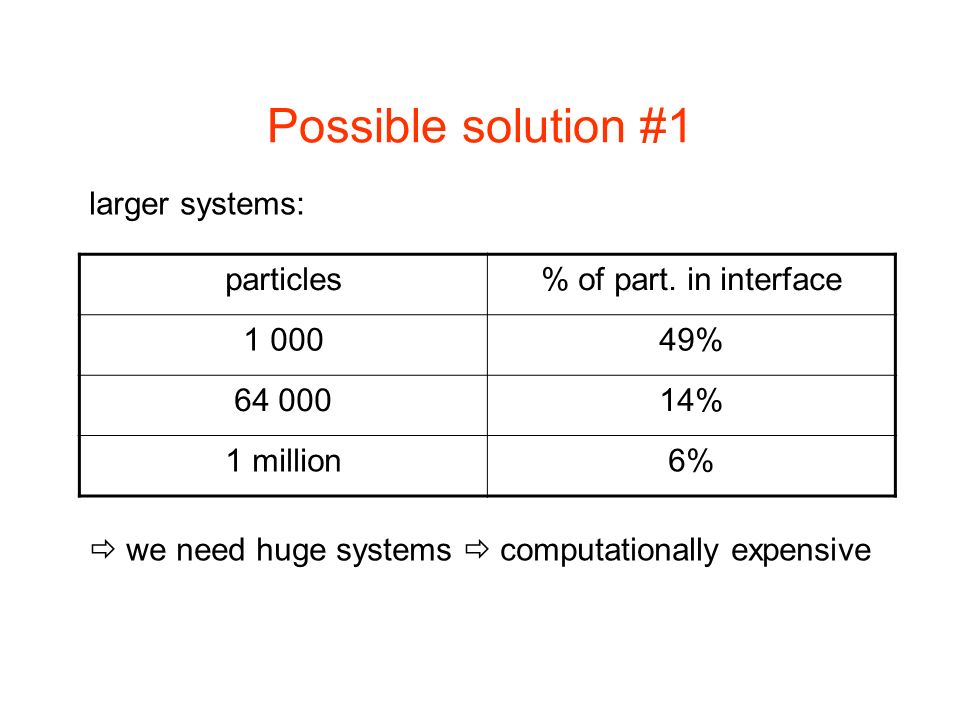 Possible solution #1

larger systems:

| particles | % of part. in interface |
|---|---|
| 1 000 | 49% |
| 64 000 | 14% |
| 1 million | 6% |

⇨ we need huge systems ⇨ computationally expensive